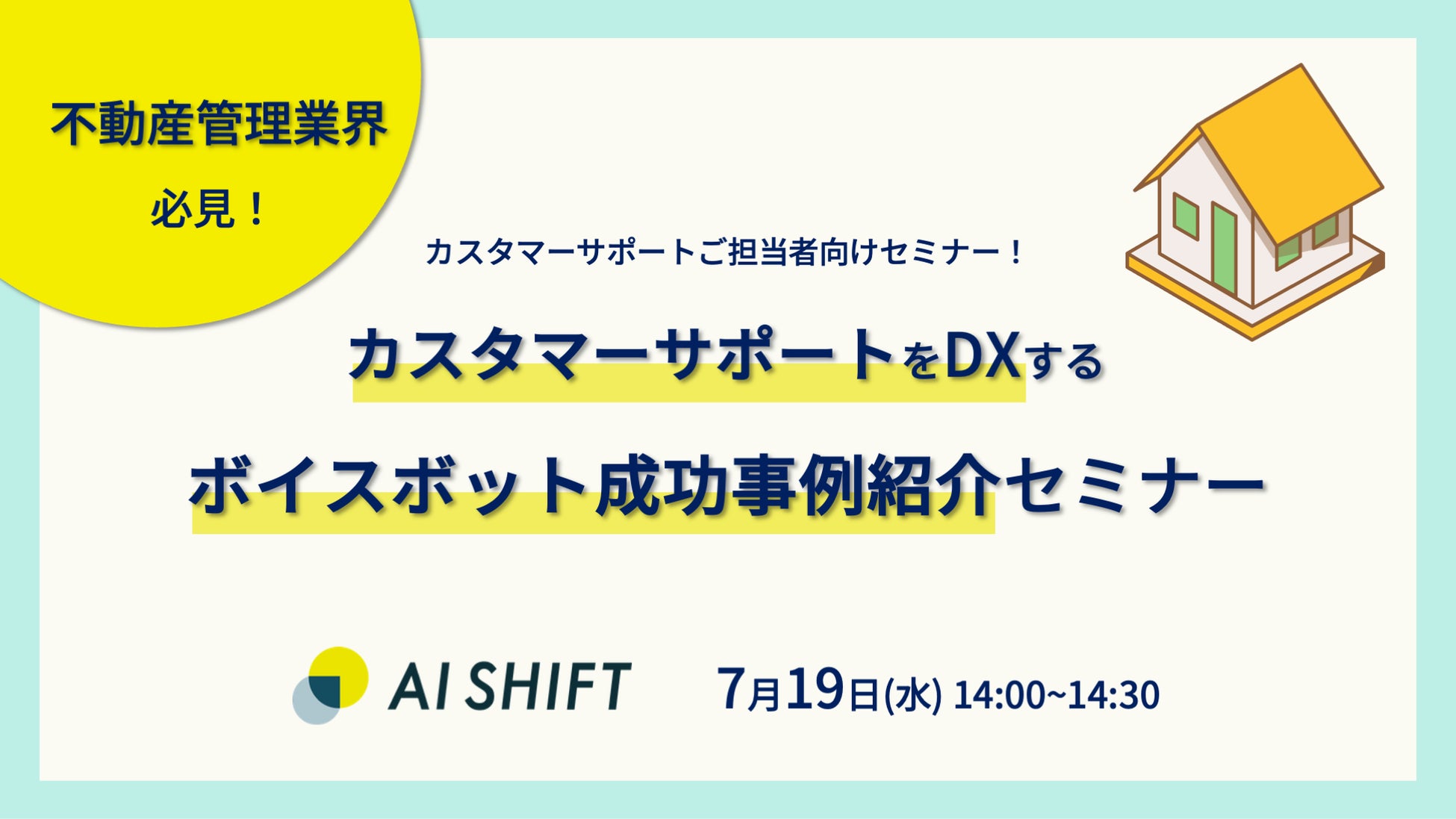 不動産管理業界

必見！

カスタマーサポートご担当者向けセミナー！

カスタマーサポートをDXする

ボイスボット成功事例紹介セミナー

AI SHIFT

7月19日(水) 14:00~14:30